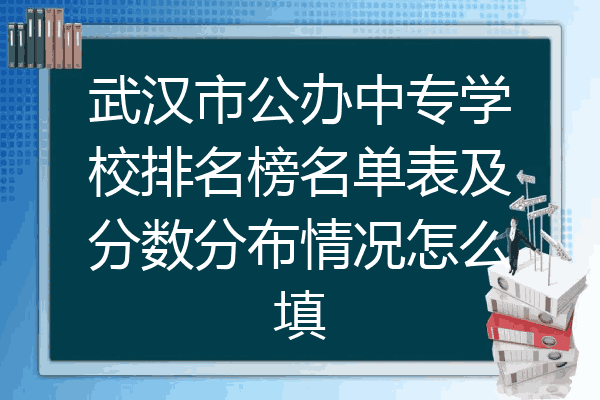 武汉市公办中专学校排名榜名单表及分数分布情况怎么填